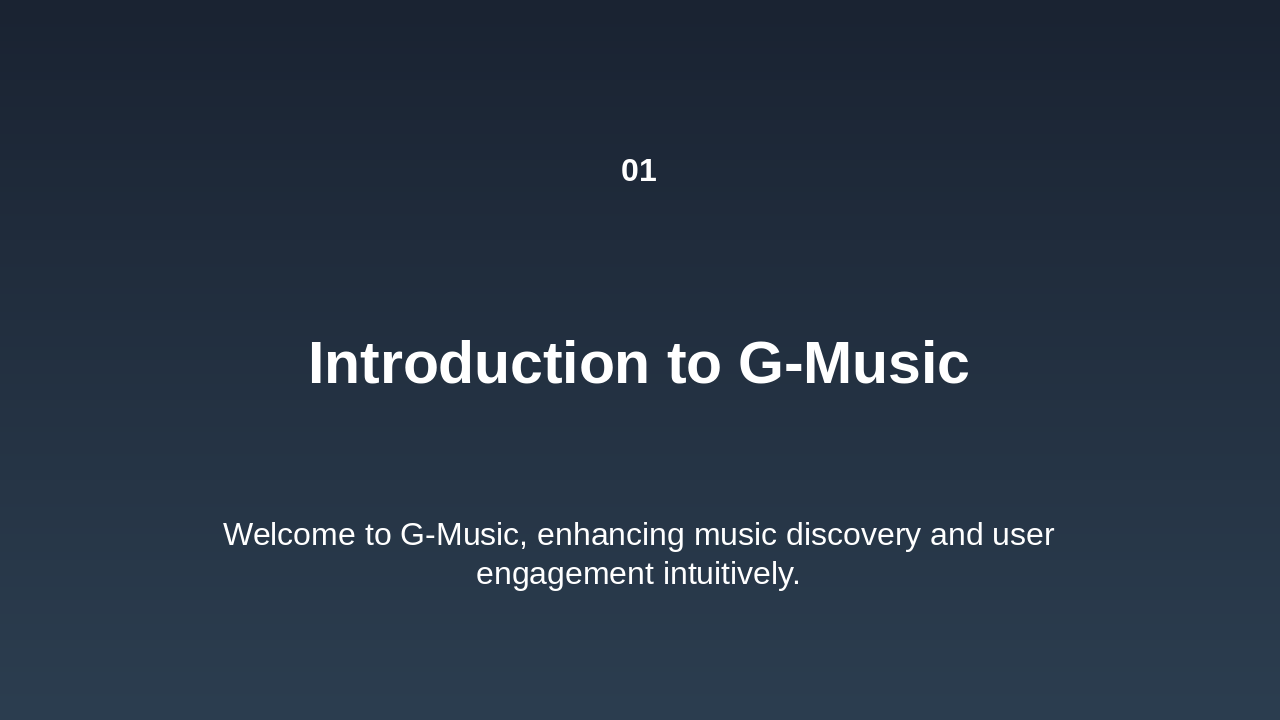 01

Introduction to G-Music

Welcome to G-Music, enhancing music discovery and user engagement intuitively.